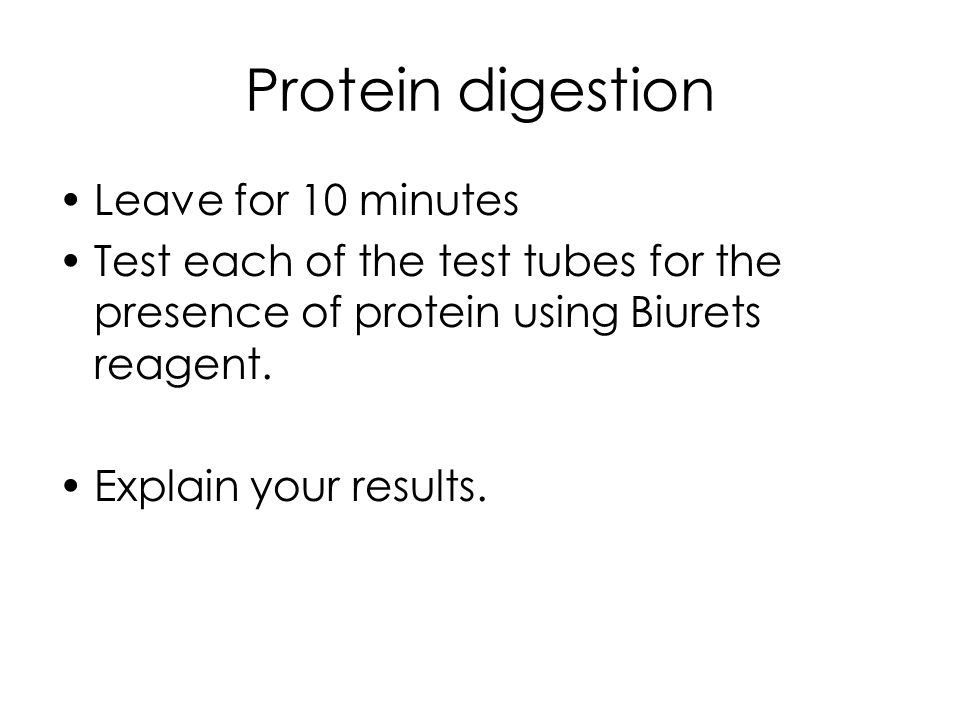 Protein digestion

• Leave for 10 minutes
• Test each of the test tubes for the presence of protein using Biurets reagent.

• Explain your results.